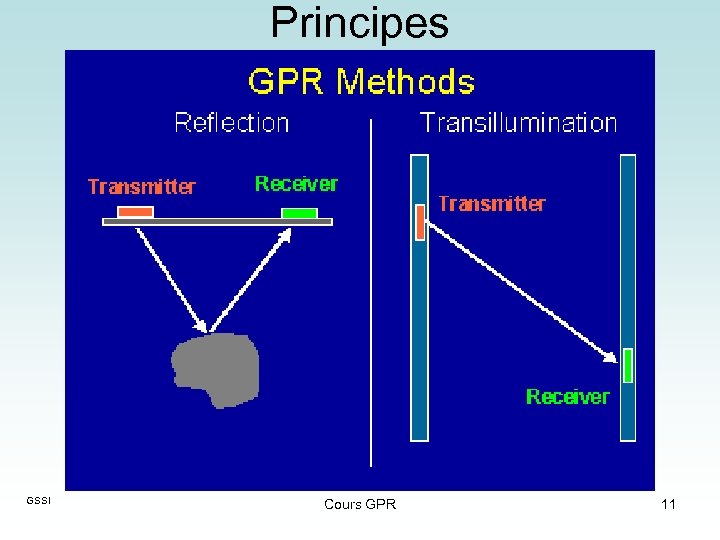 Principes

GPR Methods

Reflection

Transmitter

Receiver

Transillumination

Transmitter

Receiver

GSSI

Cours GPR

11